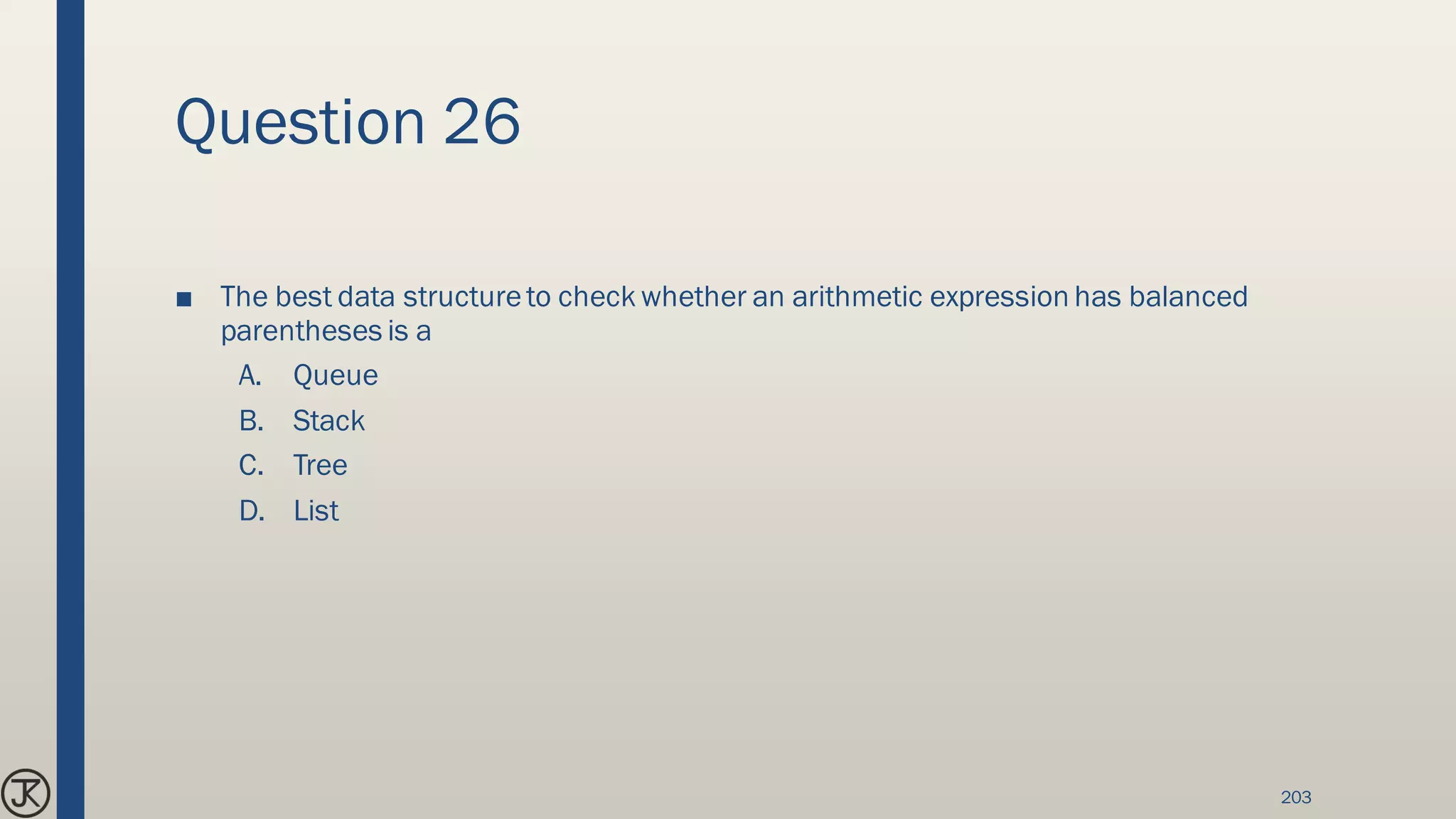 Question 26

■ The best data structure to check whether an arithmetic expression has balanced parentheses is a

A. Queue

B. Stack

C. Tree

D. List

JK

203